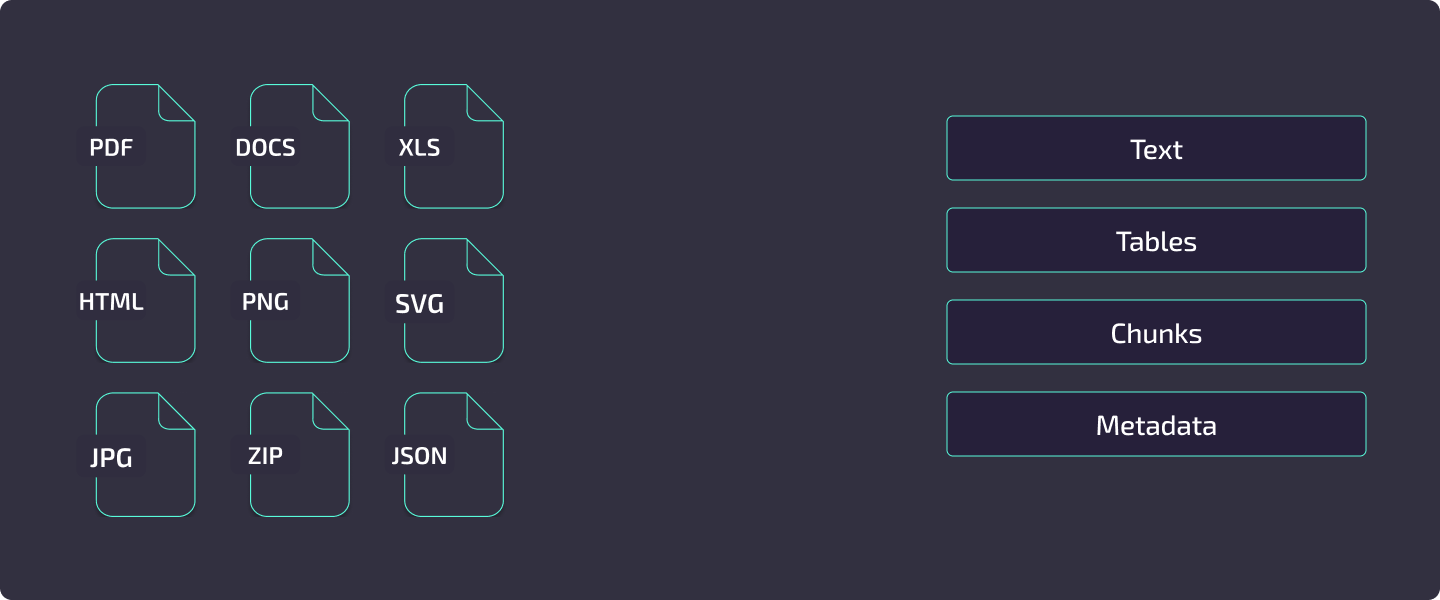 PDF
DOCS
XLS
HTML
PNG
SVG
JPG
ZIP
JSON

Text
Tables
Chunks
Metadata